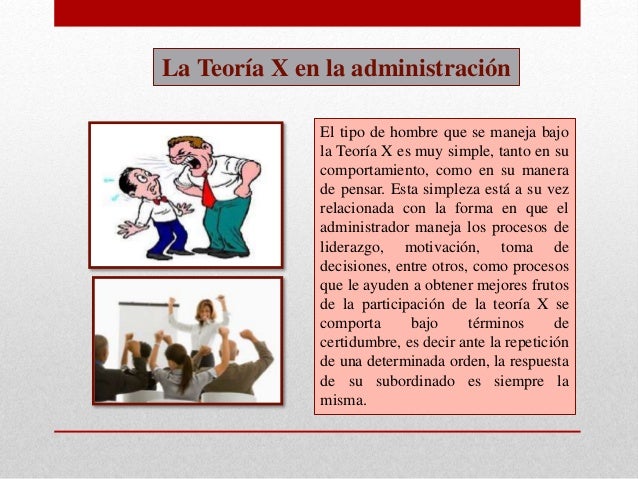 La Teoría X en la administración

El tipo de hombre que se maneja bajo la Teoría X es muy simple, tanto en su comportamiento, como en su manera de pensar. Esta simpleza está a su vez relacionada con la forma en que el administrador maneja los procesos de liderazgo, motivación, toma de decisiones, entre otros, como procesos que le ayuden a obtener mejores frutos de la participación de la teoría X se comporta bajo términos de certidumbre, es decir ante la repetición de una determinada orden, la respuesta de su subordinado es siempre la misma.